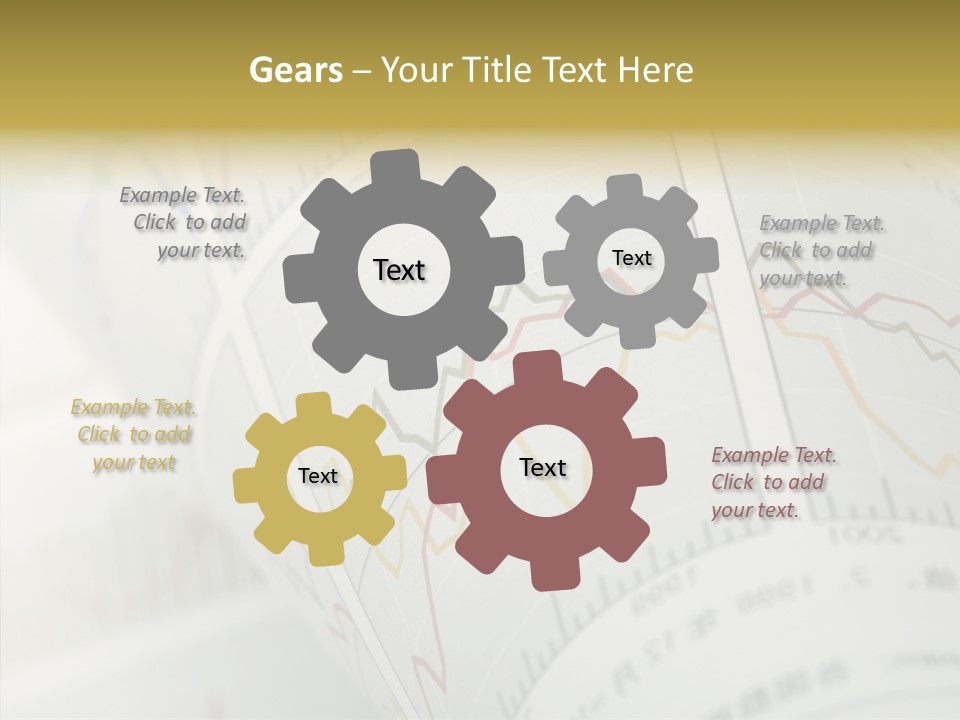 Gears – Your Title Text Here

Example Text. Click to add your text.

Text

Text

Example Text. Click to add your text.

Example Text. Click to add your text

Text

Text

Example Text. Click to add your text.